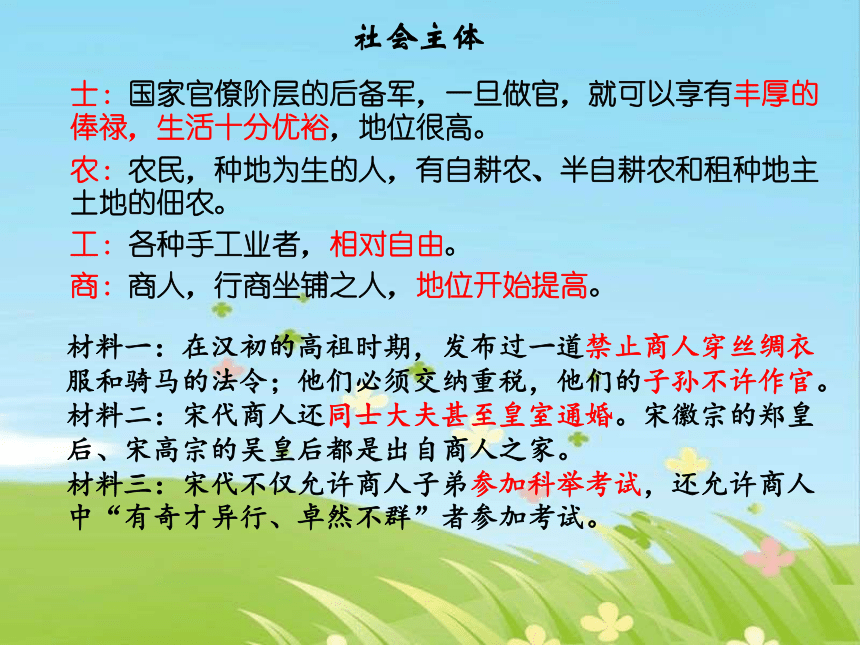 社会主体

士：国家官僚阶层的后备军，一旦做官，就可以享有丰厚的俸禄，生活十分优裕，地位很高。

农：农民，种地为生的人，有自耕农、半自耕农和租种地主土地的佃农。

工：各种手工业者，相对自由。

商：商人，行商坐铺之人，地位开始提高。

材料一：在汉初的高祖时期，发布过一道禁止商人穿丝绸衣服和骑马的法令；他们必须交纳重税，他们的子孙不许作官。
材料二：宋代商人还同士大夫甚至皇室通婚。宋徽宗的郑皇后、宋高宗的吴皇后都是出自商人之家。
材料三：宋代不仅允许商人子弟参加科举考试，还允许商人中“有奇才异行、卓然不群”者参加考试。